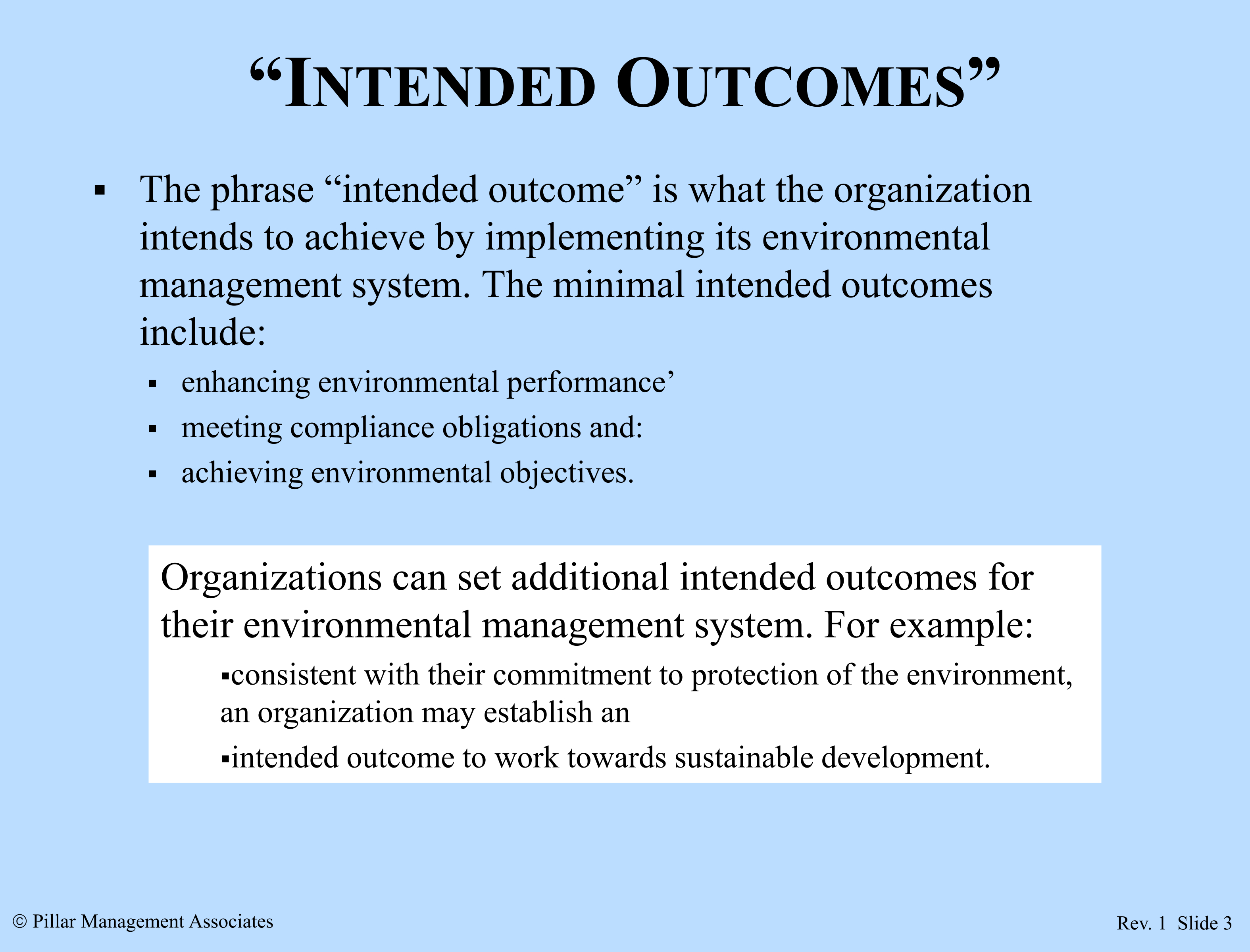 “INTENDED OUTCOMES”

▪ The phrase “intended outcome” is what the organization intends to achieve by implementing its environmental management system. The minimal intended outcomes include:

▪ enhancing environmental performance’
▪ meeting compliance obligations and:
▪ achieving environmental objectives.

Organizations can set additional intended outcomes for their environmental management system. For example:

▪consistent with their commitment to protection of the environment, an organization may establish an
▪intended outcome to work towards sustainable development.

© Pillar Management Associates

Rev. 1 Slide 3